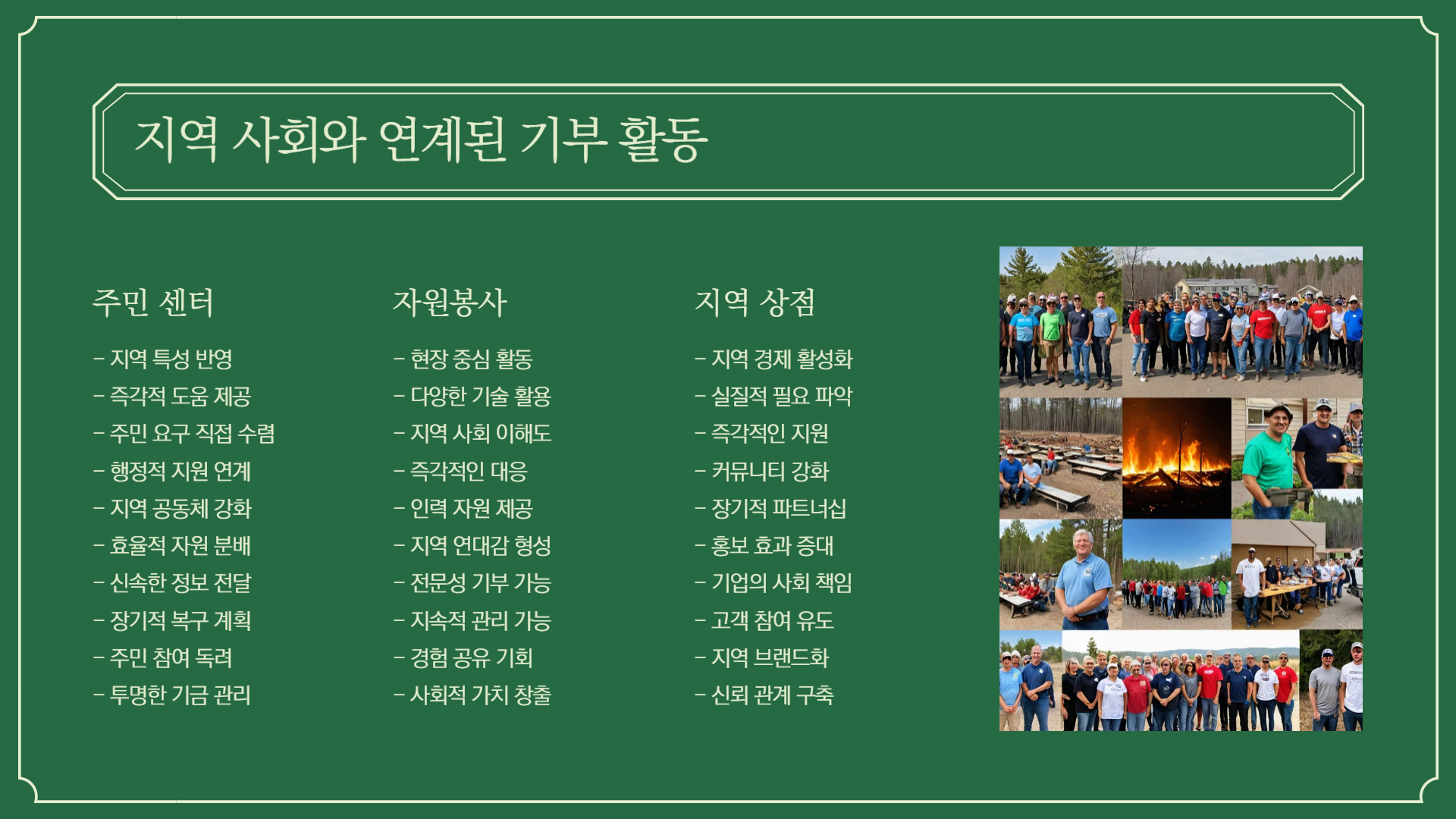 지역 사회와 연계된 기부 활동

주민 센터

- 지역 특성 반영
- 즉각적 도움 제공
- 주민 요구 직접 수렴
- 행정적 지원 연계
- 지역 공동체 강화
- 효율적 자원 분배
- 신속한 정보 전달
- 장기적 복구 계획
- 주민 참여 독려
- 투명한 기금 관리

자원봉사

- 현장 중심 활동
- 다양한 기술 활용
- 지역 사회 이해도
- 즉각적인 대응
- 인력 자원 제공
- 지역 연대감 형성
- 전문성 기부 가능
- 지속적 관리 가능
- 경험 공유 기회
- 사회적 가치 창출

지역 상점

- 지역 경제 활성화
- 실질적 필요 파악
- 즉각적인 지원
- 커뮤니티 강화
- 장기적 파트너십
- 홍보 효과 증대
- 기업의 사회 책임
- 고객 참여 유도
- 지역 브랜드화
- 신뢰 관계 구축